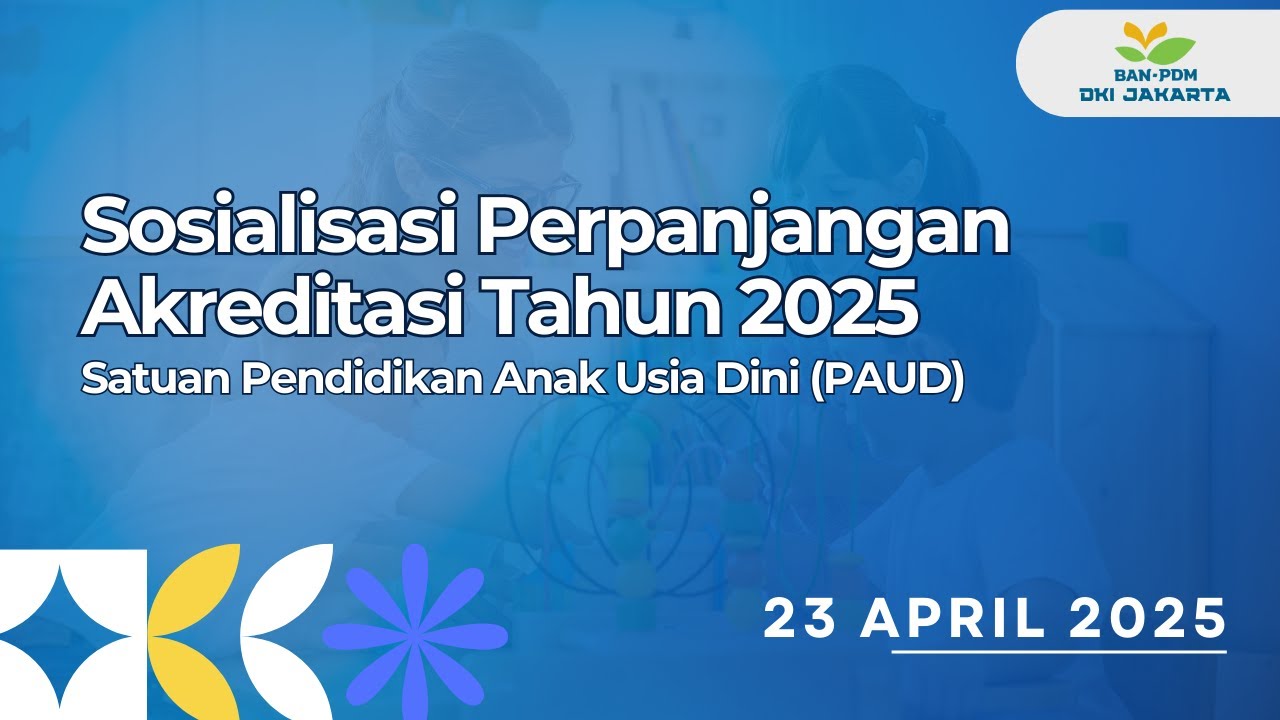 BAN-PDM
DKI JAKARTA

Sosialisasi Perpanjangan Akreditasi Tahun 2025

Satuan Pendidikan Anak Usia Dini (PAUD)

23 APRIL 2025